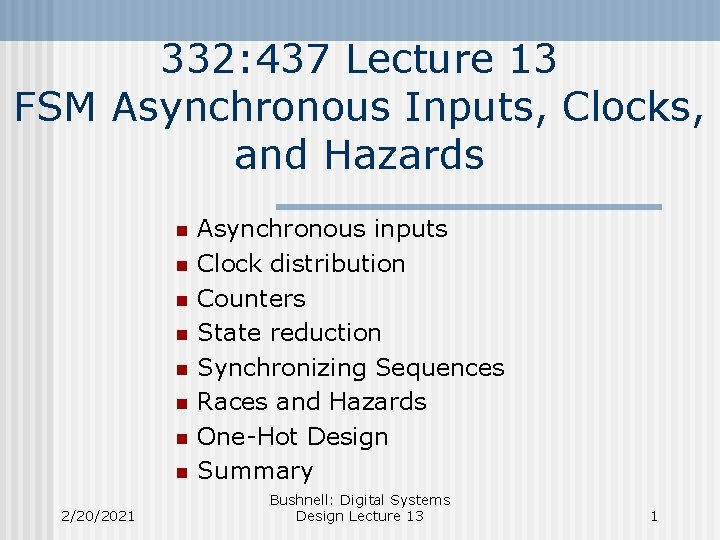 332:437 Lecture 13
FSM Asynchronous Inputs, Clocks, and Hazards

- Asynchronous inputs
- Clock distribution
- Counters
- State reduction
- Synchronizing Sequences
- Races and Hazards
- One-Hot Design
- Summary

2/20/2021

Bushnell: Digital Systems Design Lecture 13

1